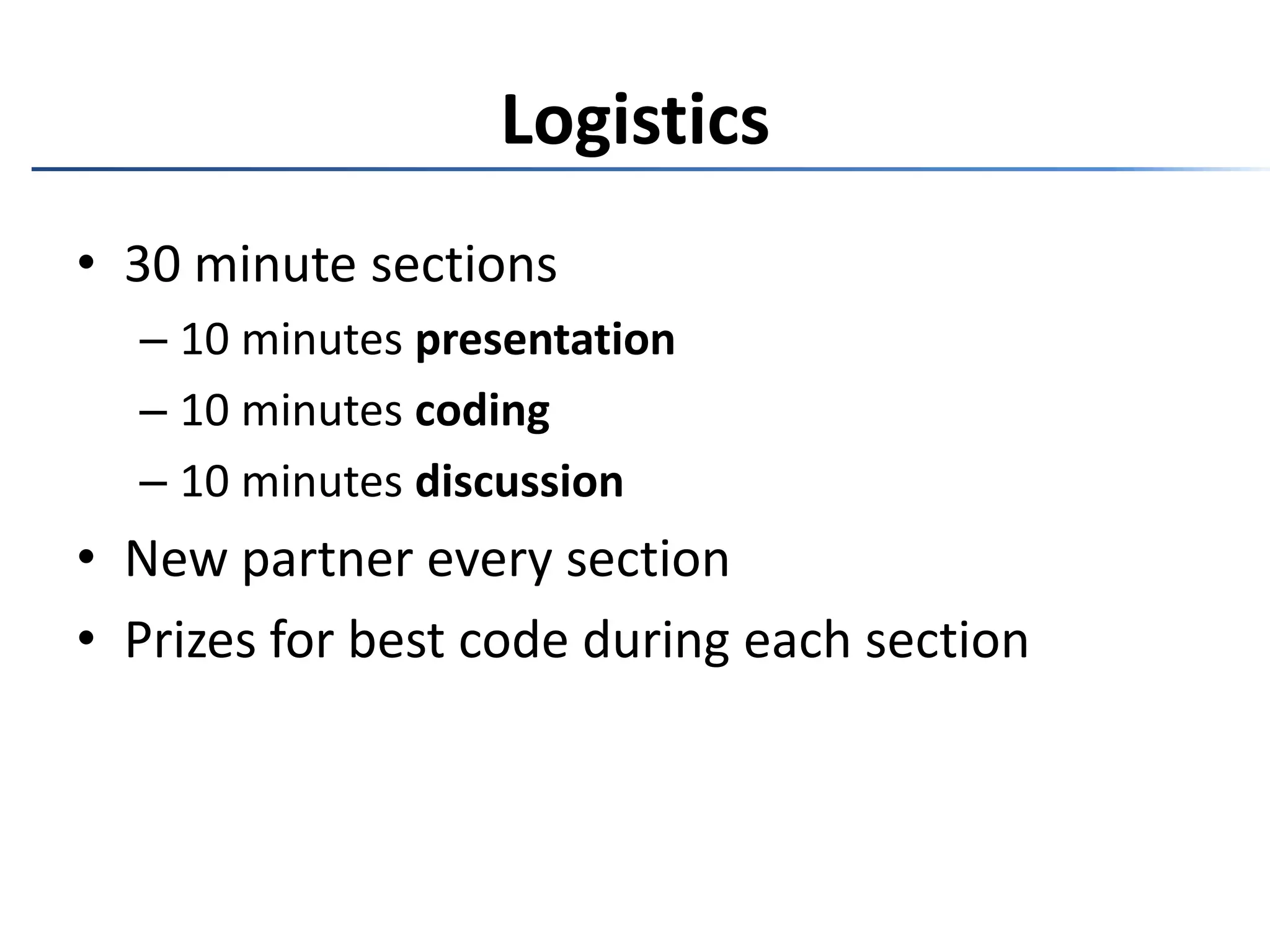 Logistics

• 30 minute sections
  – 10 minutes presentation
  – 10 minutes coding
  – 10 minutes discussion
• New partner every section
• Prizes for best code during each section